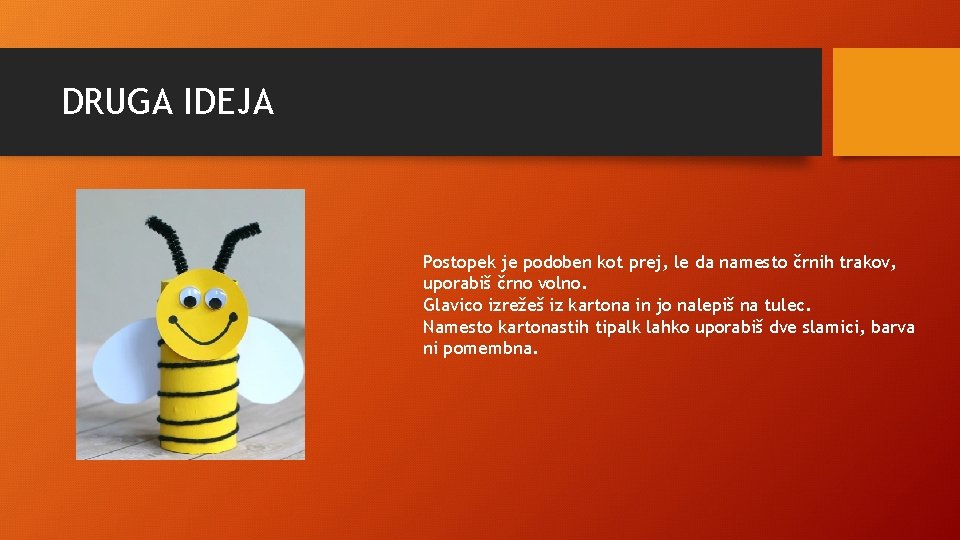 DRUGA IDEJA

Postopek je podoben kot prej, le da namesto črnih trakov, uporabiš črno volno.
Glavico izrežeš iz kartona in jo nalepiš na tulec.
Namesto kartonastih tipalk lahko uporabiš dve slamici, barva ni pomembna.